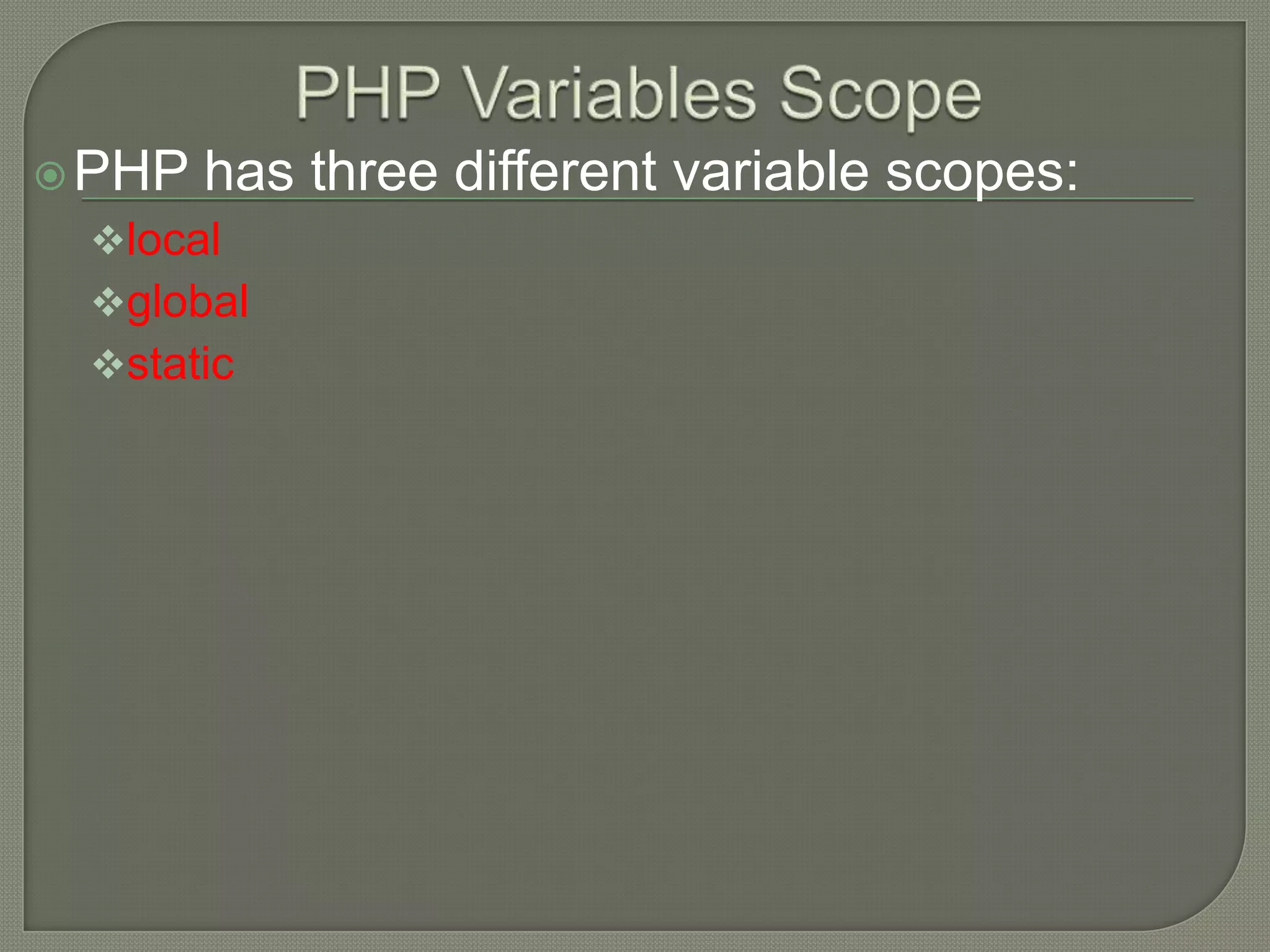 PHP Variables Scope

PHP has three different variable scopes:

local

global

static